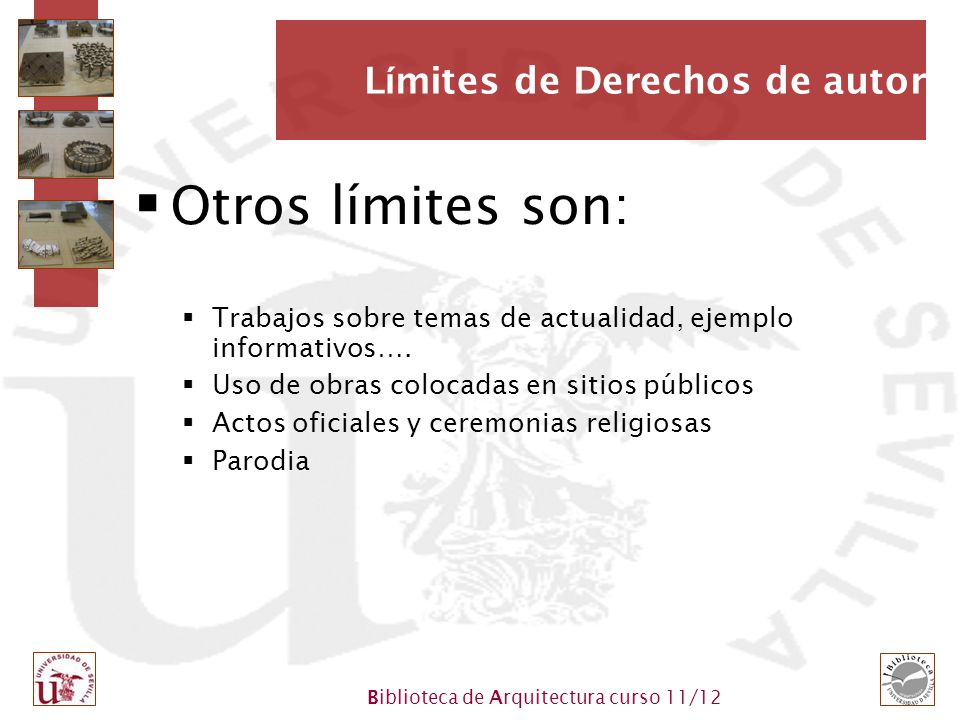 Límites de Derechos de autor

▪ Otros límites son:

▪ Trabajos sobre temas de actualidad, ejemplo informativos….
▪ Uso de obras colocadas en sitios públicos
▪ Actos oficiales y ceremonias religiosas
▪ Parodia

UNIVERSIDAD DE SEVILLA

Biblioteca de Arquitectura curso 11/12

Biblioteca UNIVERSIDAD DE SEVILLA